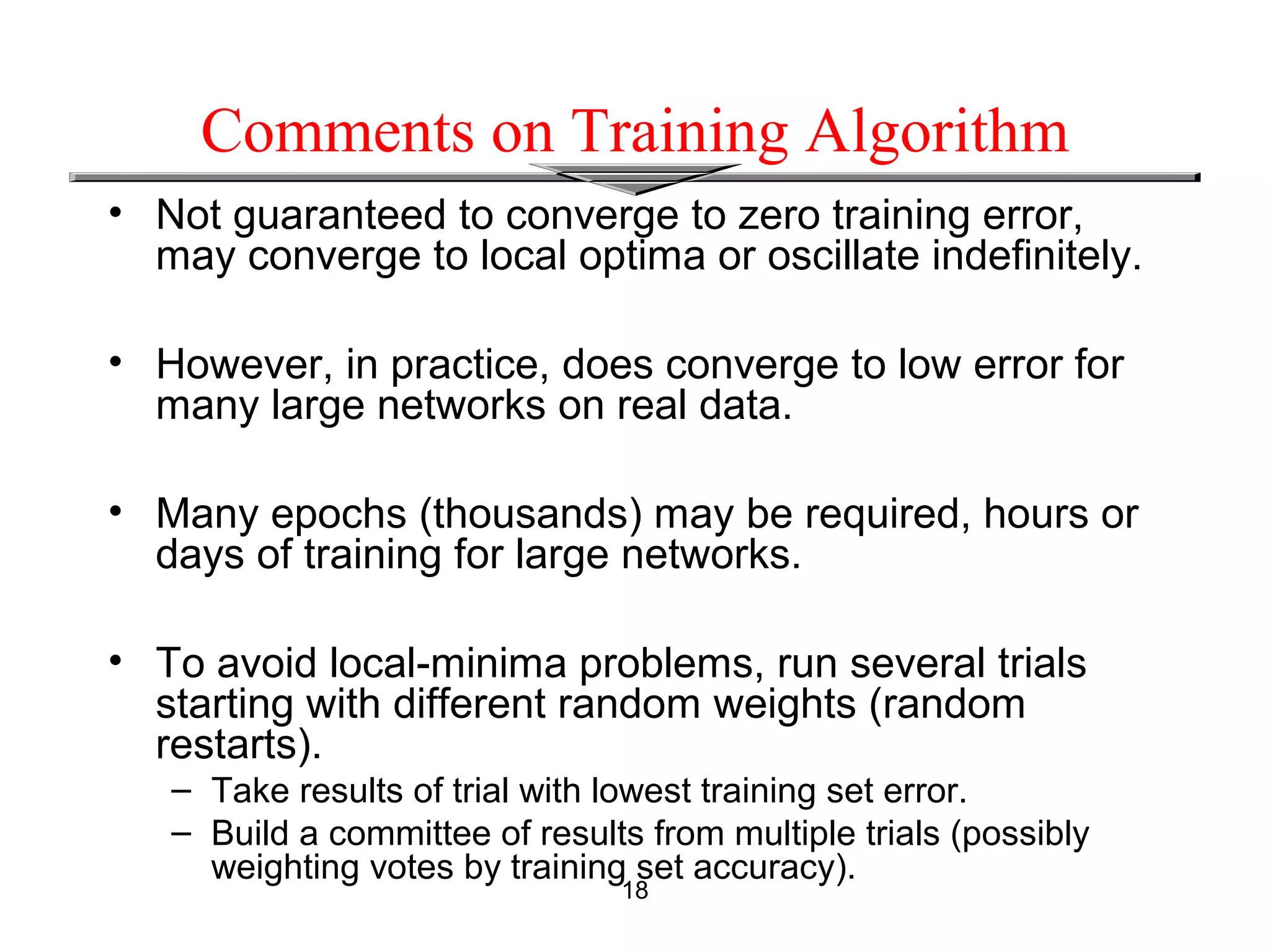 Comments on Training Algorithm

• Not guaranteed to converge to zero training error, may converge to local optima or oscillate indefinitely.

• However, in practice, does converge to low error for many large networks on real data.

• Many epochs (thousands) may be required, hours or days of training for large networks.

• To avoid local-minima problems, run several trials starting with different random weights (random restarts).
– Take results of trial with lowest training set error.
– Build a committee of results from multiple trials (possibly weighting votes by training set accuracy).

18